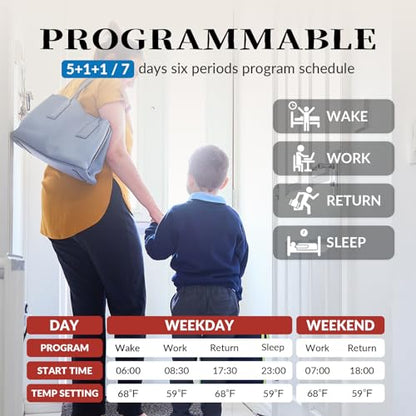 PROGRAMMABLE

5+1+1 / 7 days six periods program schedule

WAKE

WORK

RETURN

SLEEP

| DAY | WEEKDAY | | | | WEEKEND | |
|---|---|---|---|---|---|---|
| PROGRAM | Wake | Work | Return | Sleep | Work | Return |
| START TIME | 06:00 | 08:30 | 17:30 | 23:00 | 07:00 | 18:00 |
| TEMP SETTING | 68°F | 59°F | 68°F | 59°F | 68°F | 59°F |